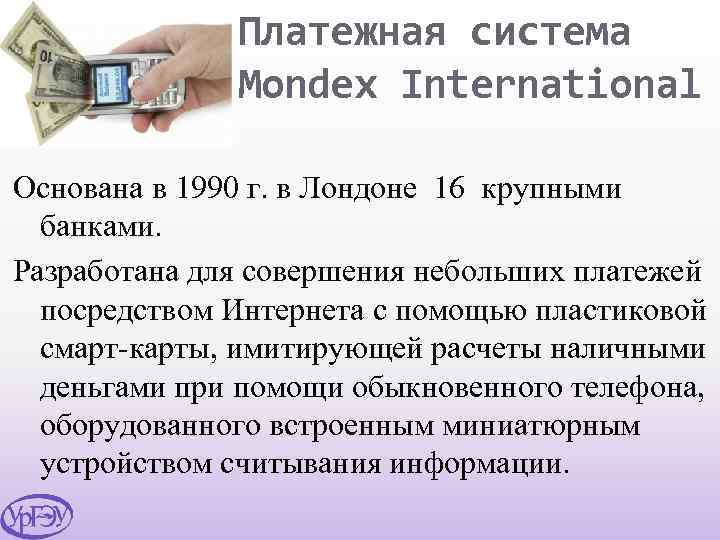 Платежная система Mondex International

Основана в 1990 г. в Лондоне 16 крупными банками.

Разработана для совершения небольших платежей посредством Интернета с помощью пластиковой смарт-карты, имитирующей расчеты наличными деньгами при помощи обыкновенного телефона, оборудованного встроенным миниатюрным устройством считывания информации.

УрГЭУ